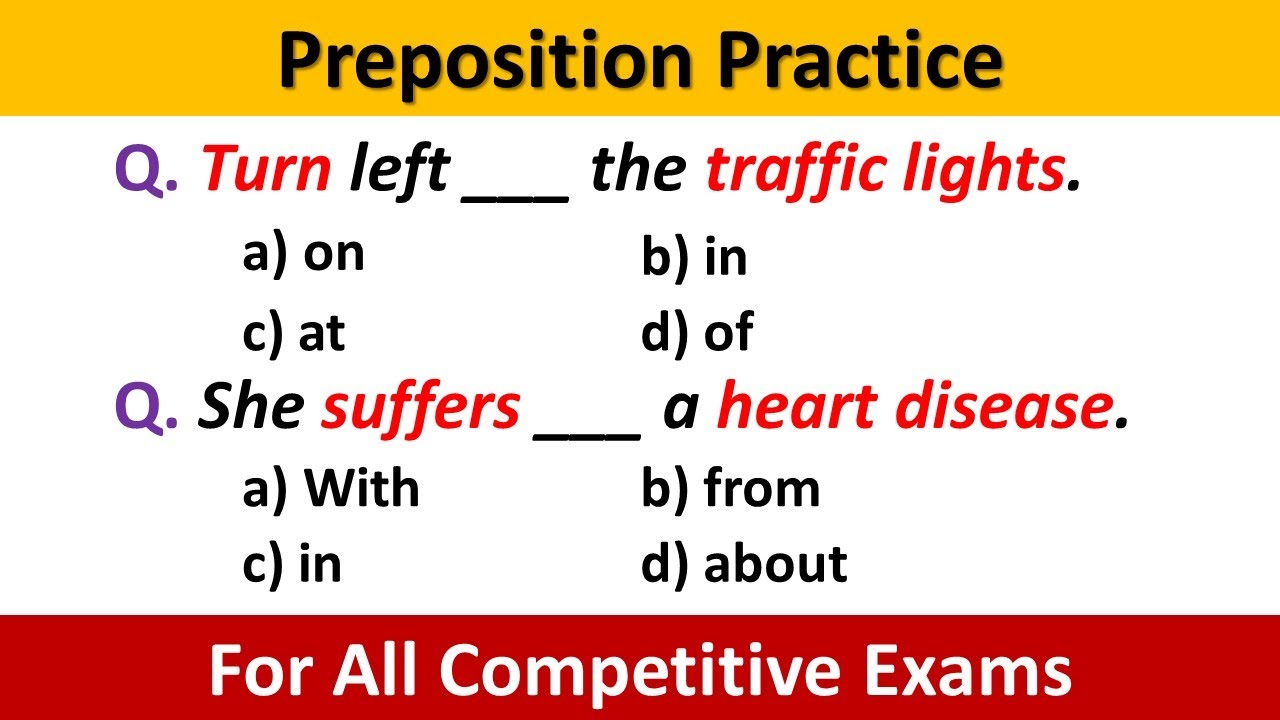 Preposition Practice

Q. Turn left ___ the traffic lights.

a) on
b) in
c) at
d) of

Q. She suffers ___ a heart disease.

a) With
b) from
c) in
d) about

For All Competitive Exams